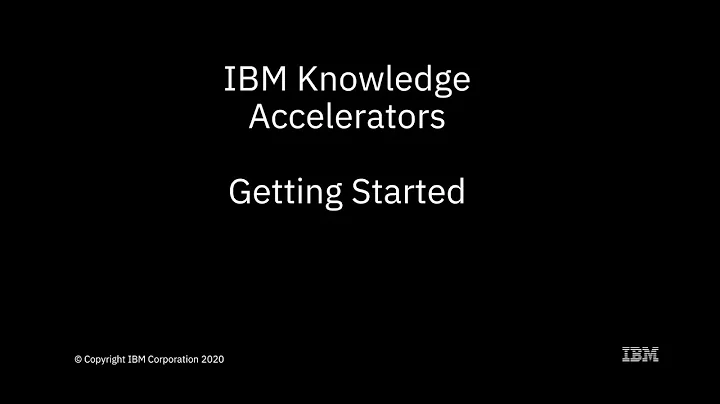 IBM Knowledge Accelerators

Getting Started

© Copyright IBM Corporation 2020

IBM